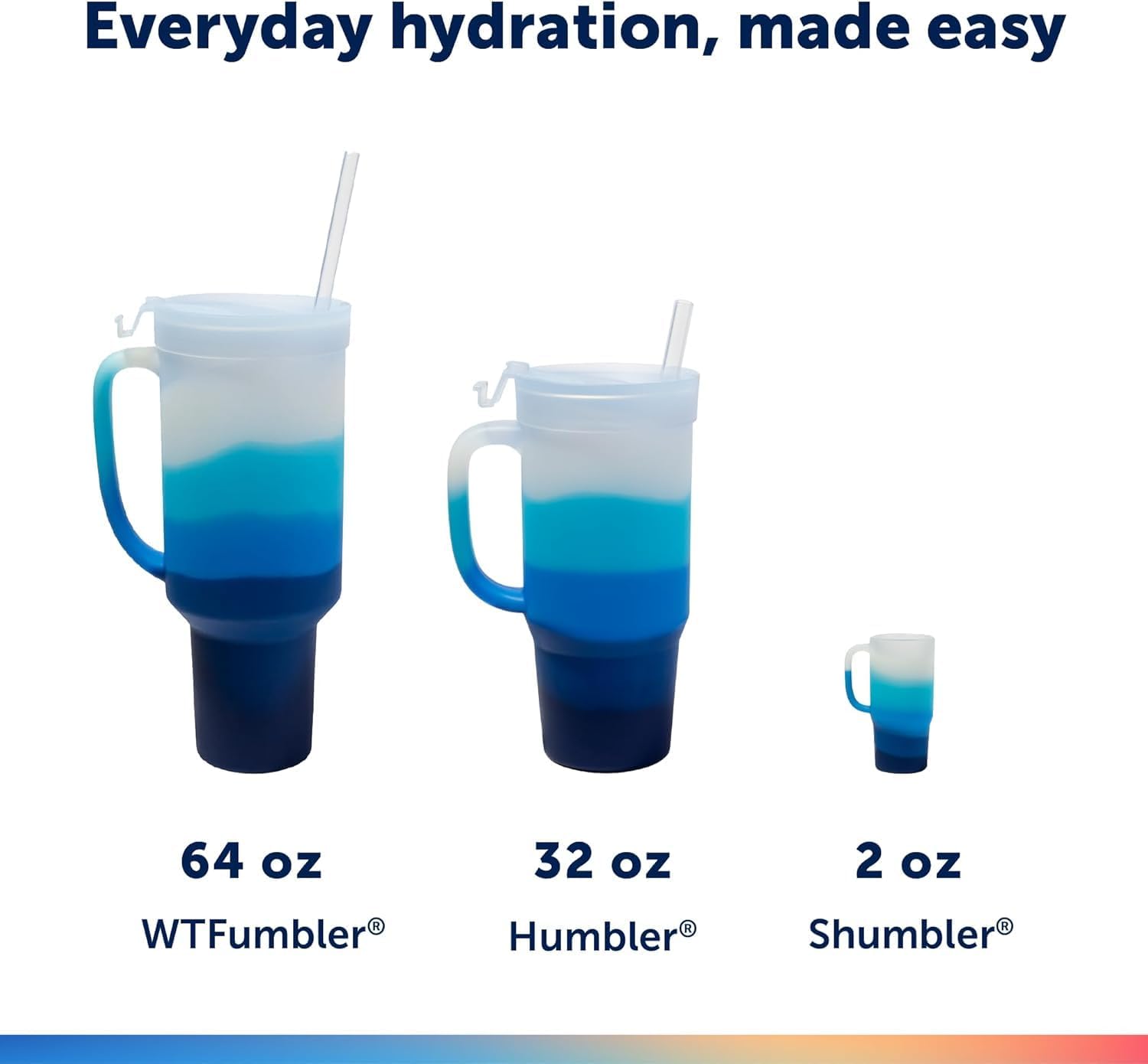 Everyday hydration, made easy

64 oz
WTFumbler®

32 oz
Humbler®

2 oz
Shumbler®